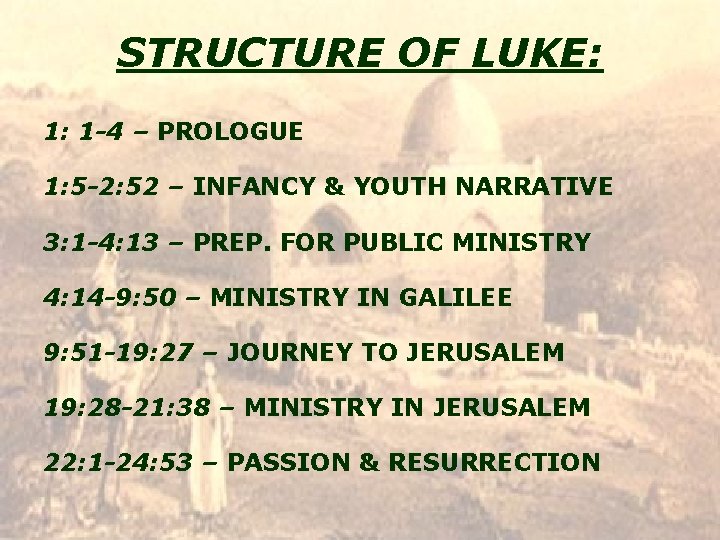 STRUCTURE OF LUKE:

1: 1-4 – PROLOGUE

1:5-2:52 – INFANCY & YOUTH NARRATIVE

3:1-4:13 – PREP. FOR PUBLIC MINISTRY

4:14-9:50 – MINISTRY IN GALILEE

9:51-19:27 – JOURNEY TO JERUSALEM

19:28-21:38 – MINISTRY IN JERUSALEM

22:1-24:53 – PASSION & RESURRECTION